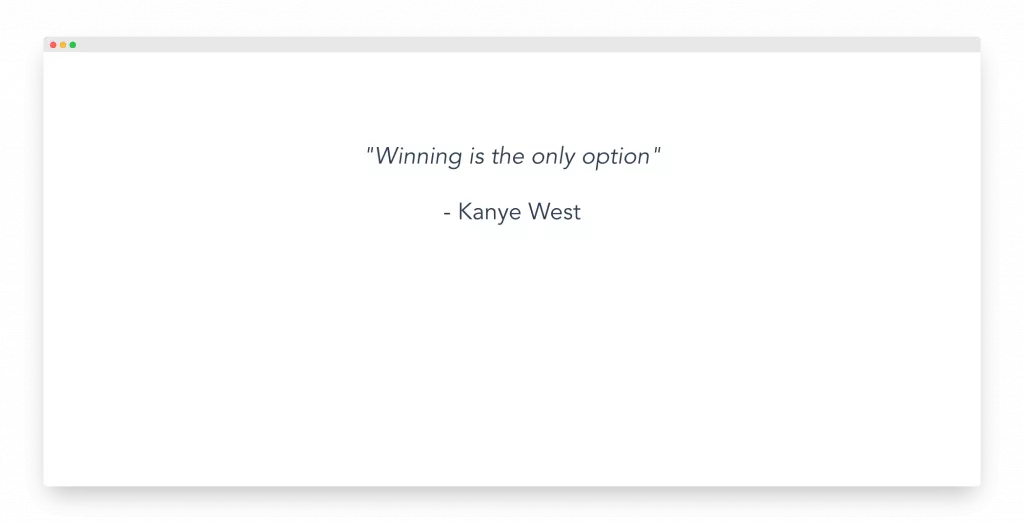 "Winning is the only option"

- Kanye West